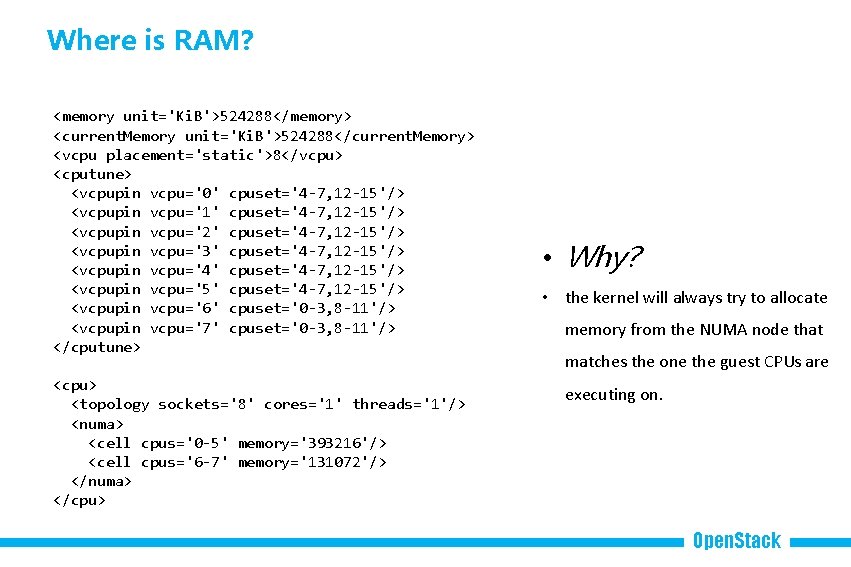 Where is RAM?

<memory unit='KiB'>524288</memory>
<currentMemory unit='KiB'>524288</currentMemory>
<vcpu placement='static'>8</vcpu>
<cputune>
<vcpupin vcpu='0' cpuset='4-7,12-15'/>
<vcpupin vcpu='1' cpuset='4-7,12-15'/>
<vcpupin vcpu='2' cpuset='4-7,12-15'/>
<vcpupin vcpu='3' cpuset='4-7,12-15'/>
<vcpupin vcpu='4' cpuset='4-7,12-15'/>
<vcpupin vcpu='5' cpuset='4-7,12-15'/>
<vcpupin vcpu='6' cpuset='0-3,8-11'/>
<vcpupin vcpu='7' cpuset='0-3,8-11'/>
</cputune>

<cpu>
<topology sockets='8' cores='1' threads='1'/>
<numa>
<cell cpus='0-5' memory='393216'/>
<cell cpus='6-7' memory='131072'/>
</numa>
</cpu>

• Why?

• the kernel will always try to allocate memory from the NUMA node that matches the one the guest CPUs are executing on.

OpenStack